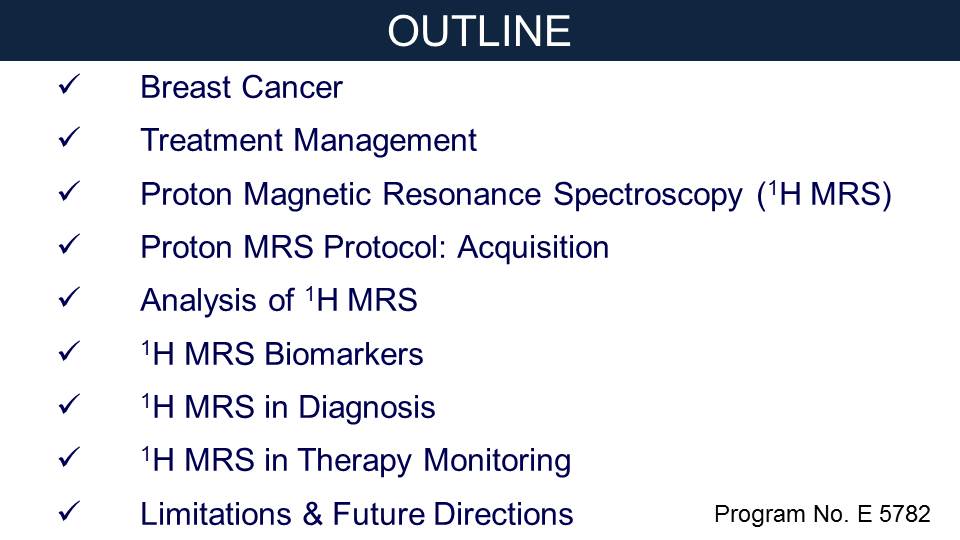 OUTLINE

✓ Breast Cancer

✓ Treatment Management

✓ Proton Magnetic Resonance Spectroscopy ($^1$H MRS)

✓ Proton MRS Protocol: Acquisition

✓ Analysis of $^1$H MRS

✓ $^1$H MRS Biomarkers

✓ $^1$H MRS in Diagnosis

✓ $^1$H MRS in Therapy Monitoring

✓ Limitations & Future Directions

Program No. E 5782